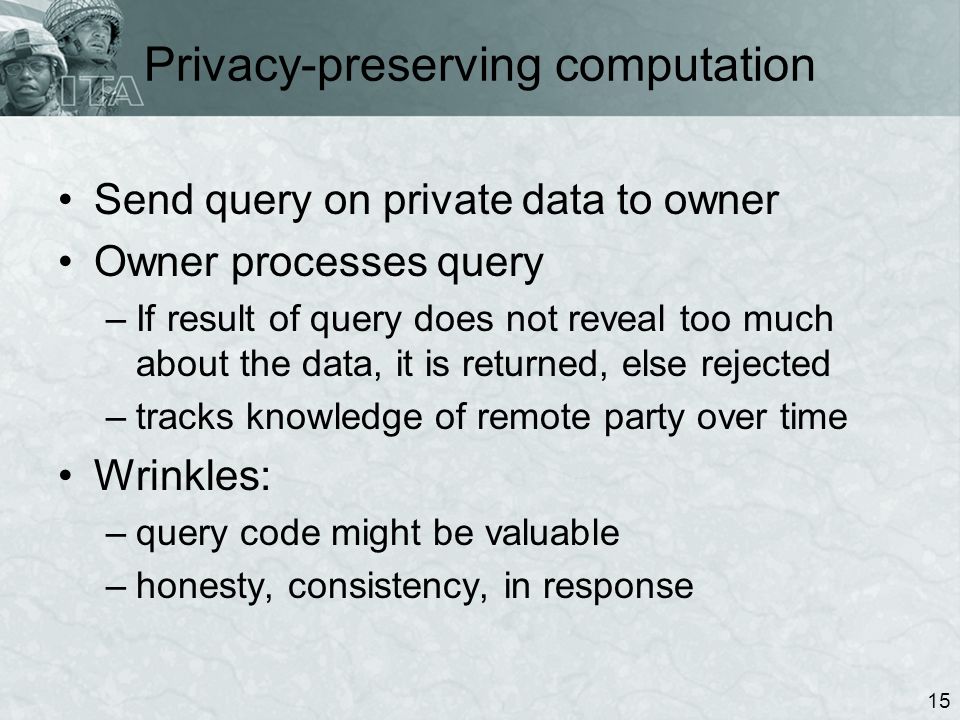 ITA

Privacy-preserving computation

• Send query on private data to owner
• Owner processes query
– If result of query does not reveal too much about the data, it is returned, else rejected
– tracks knowledge of remote party over time
• Wrinkles:
– query code might be valuable
– honesty, consistency, in response

15